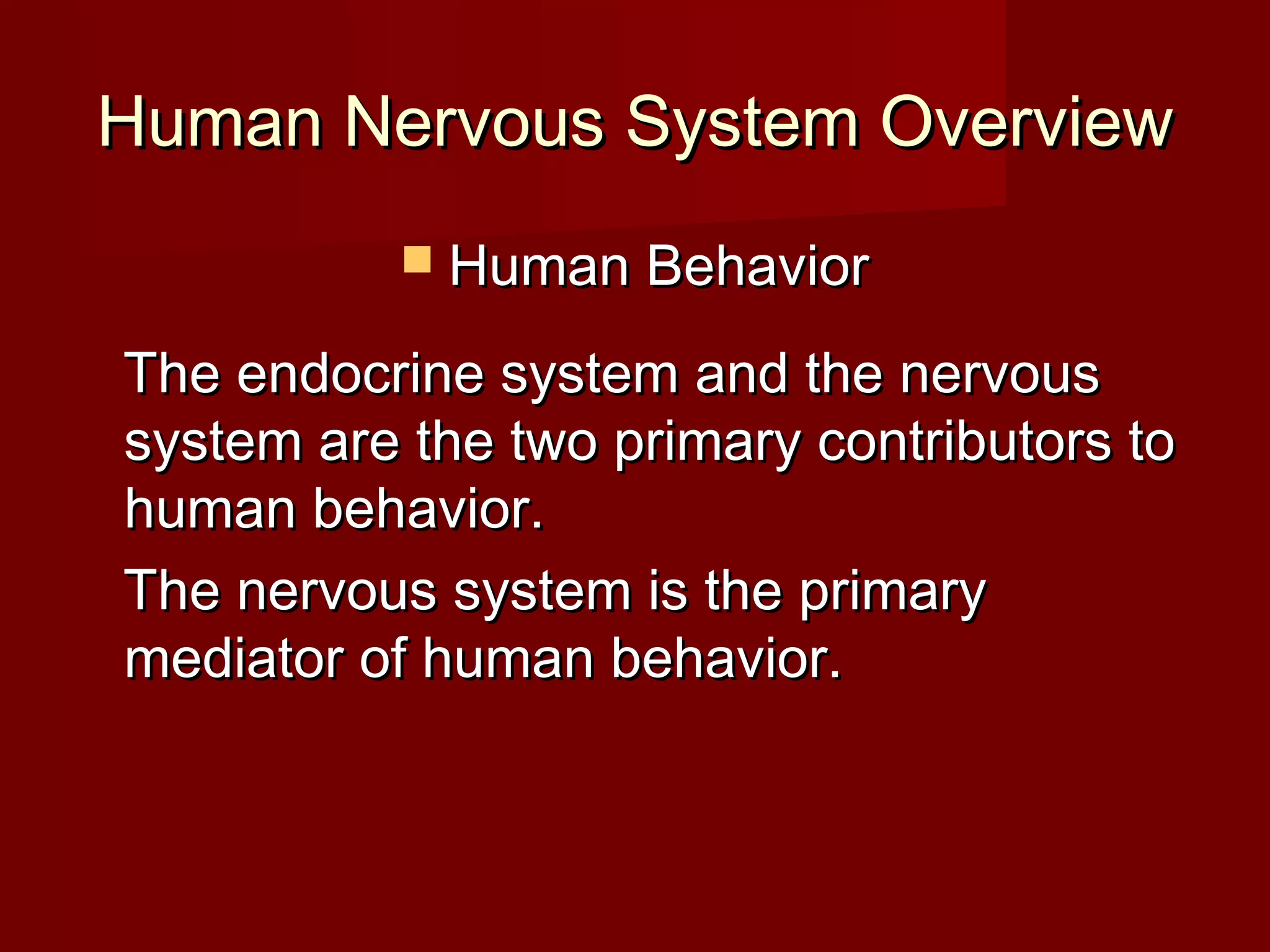 Human Nervous System Overview

Human Behavior

The endocrine system and the nervous system are the two primary contributors to human behavior.

The nervous system is the primary mediator of human behavior.